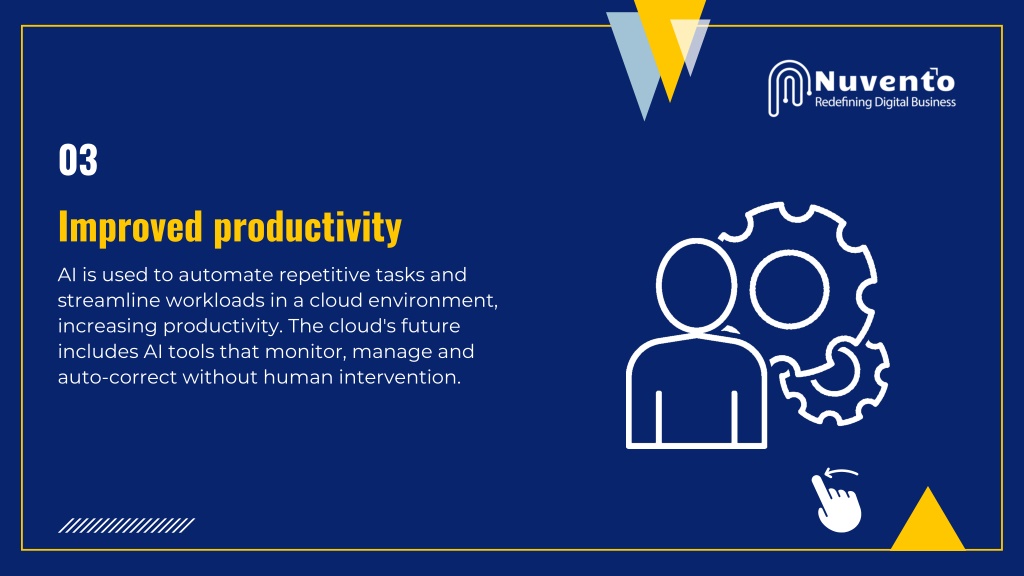 Nuvento
Redefining Digital Business

03

Improved productivity

AI is used to automate repetitive tasks and streamline workloads in a cloud environment, increasing productivity. The cloud's future includes AI tools that monitor, manage and auto-correct without human intervention.